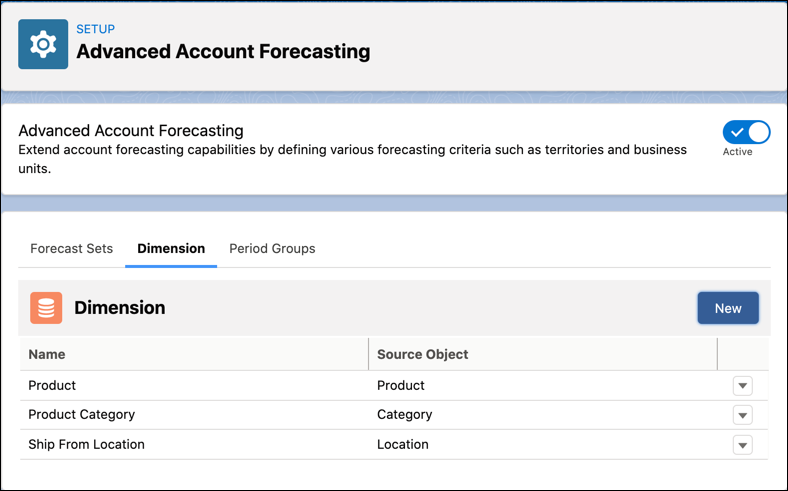 SETUP
Advanced Account Forecasting

Advanced Account Forecasting
Extend account forecasting capabilities by defining various forecasting criteria such as territories and business units.

Active

Forecast Sets Dimension Period Groups

Dimension

New

| Name | Source Object |
|---|---|
| Product | Product |
| Product Category | Category |
| Ship From Location | Location |